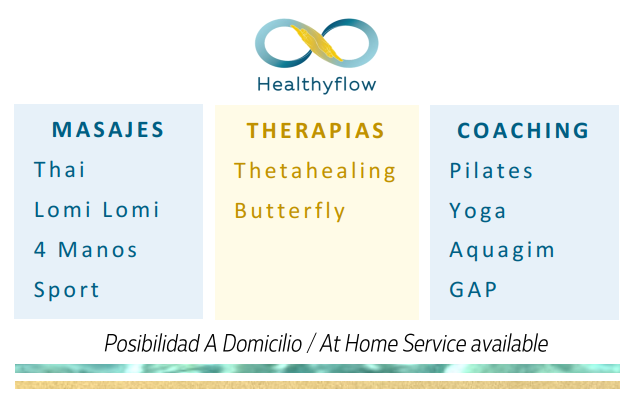 Healthyflow

MASAJES

Thai

Lomi Lomi

4 Manos

Sport

THERAPIAS

Thetahealing

Butterfly

COACHING

Pilates

Yoga

Aquagim

GAP

Posibilidad A Domicilio / At Home Service available